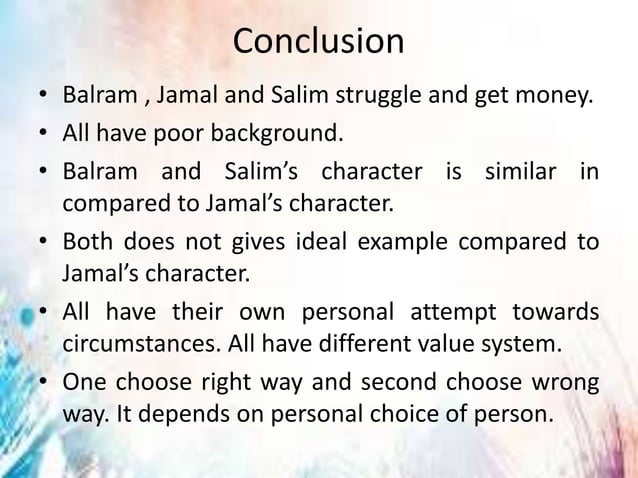 Conclusion

• Balram , Jamal and Salim struggle and get money.
• All have poor background.
• Balram and Salim's character is similar in compared to Jamal's character.
• Both does not gives ideal example compared to Jamal's character.
• All have their own personal attempt towards circumstances. All have different value system.
• One choose right way and second choose wrong way. It depends on personal choice of person.